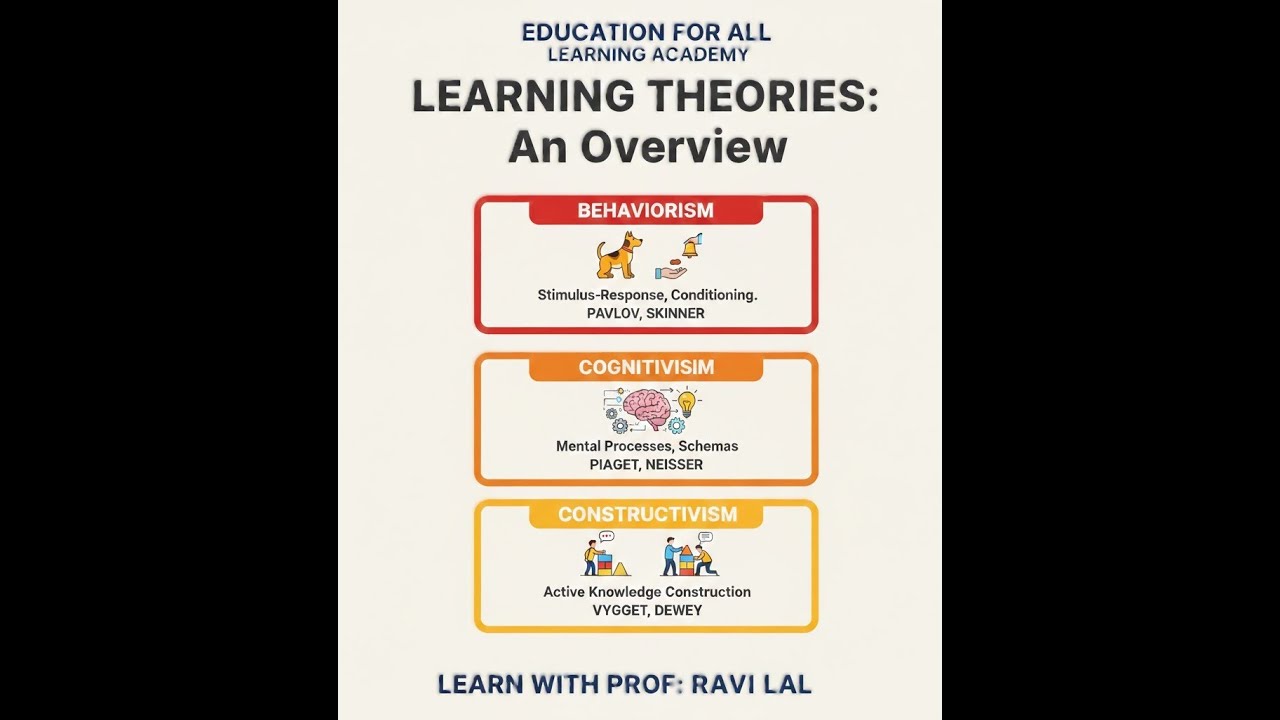 EDUCATION FOR ALL
LEARNING ACADEMY

LEARNING THEORIES:
An Overview

BEHAVIORISM

Stimulus-Response, Conditioning.
PAVLOV, SKINNER

COGNITIVISIM

Mental Processes, Schemas
PIAGET, NEISSER

CONSTRUCTIVISM

Active Knowledge Construction
VYGGET, DEWEY

LEARN WITH PROF: RAVI LAL